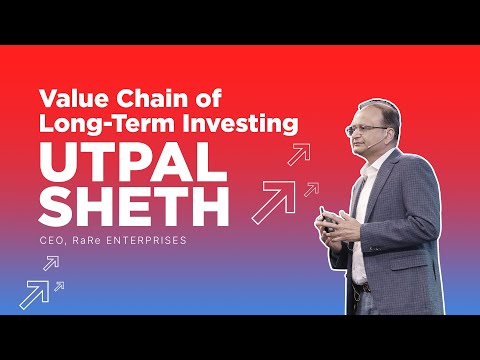 Value Chain of Long-Term Investing

UTPAL SHETH

CEO, RaRe ENTERPRISES